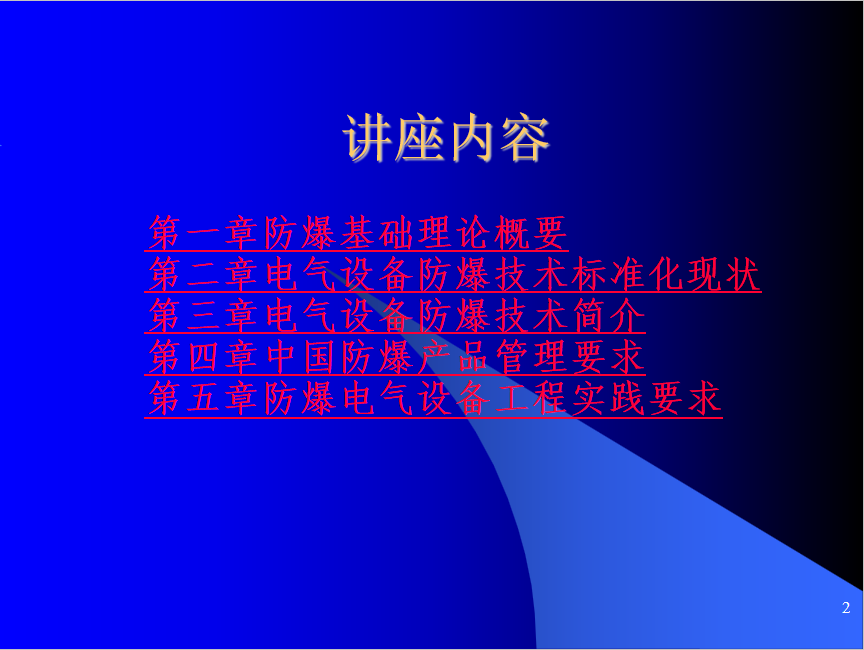 讲座内容

第一章防爆基础理论概要
第二章电气设备防爆技术标准化现状
第三章电气设备防爆技术简介
第四章中国防爆产品管理要求
第五章防爆电气设备工程实践要求

2